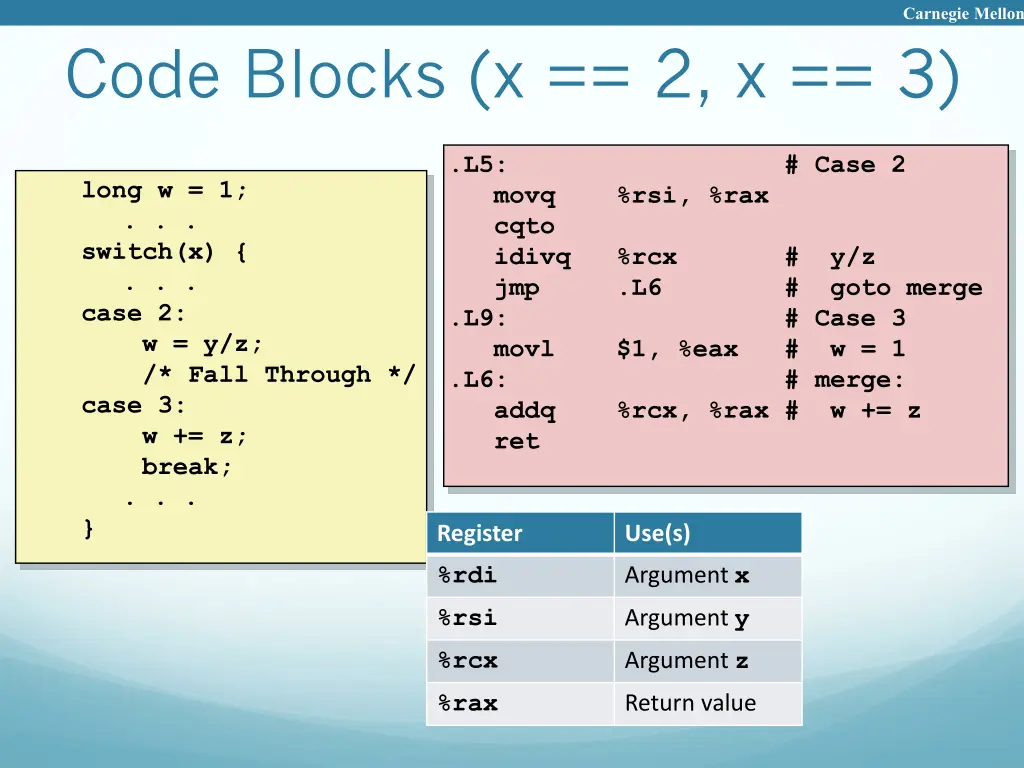 Carnegie Mellon

Code Blocks (x == 2, x == 3)

long w = 1;
. . .
switch(x) {
. . .
case 2:
w = y/z;
/* Fall Through */
case 3:
w += z;
break;
. . .
}

.L5: # Case 2
movq %rsi, %rax
cqto
idivq %rcx # y/z
jmp .L6 # goto merge
.L9: # Case 3
movl $1, %eax # w = 1
.L6: # merge:
addq %rcx, %rax # w += z
ret

| Register | Use(s) |
|---|---|
| %rdi | Argument x |
| %rsi | Argument y |
| %rcx | Argument z |
| %rax | Return value |